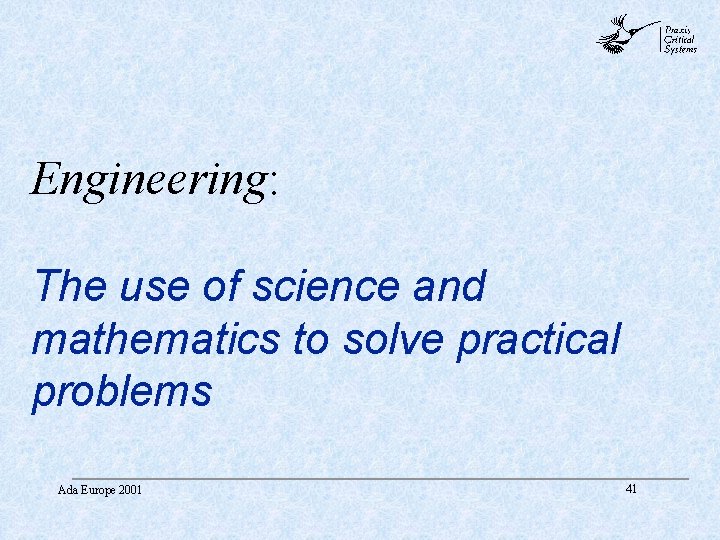 Praxis
Critical
Systems

Engineering:

The use of science and mathematics to solve practical problems

Ada Europe 2001

41